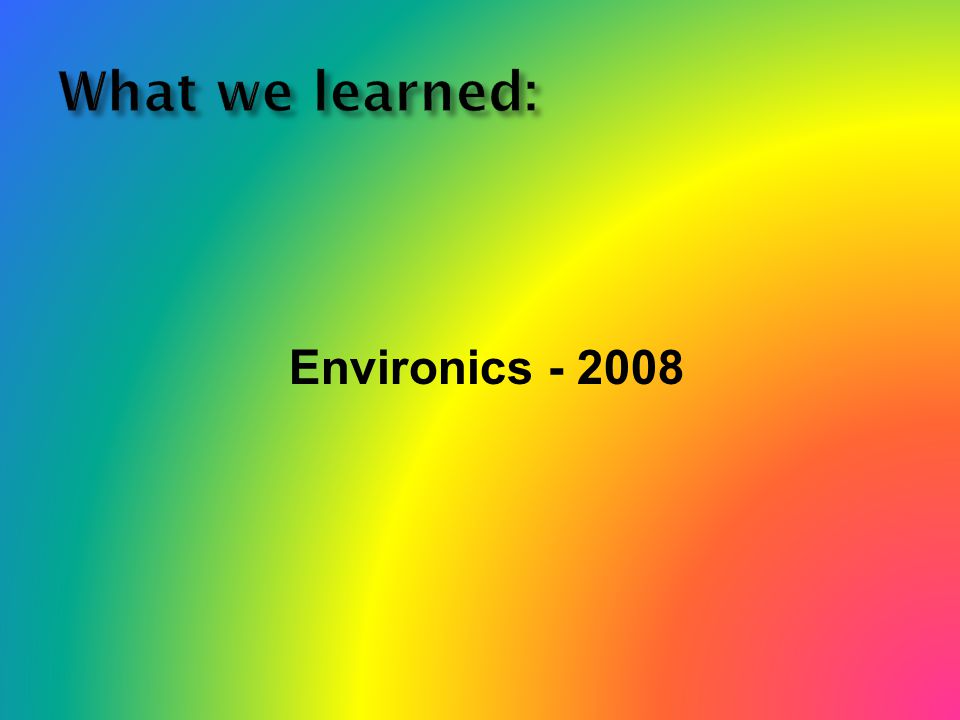 What we learned:

Environics - 2008